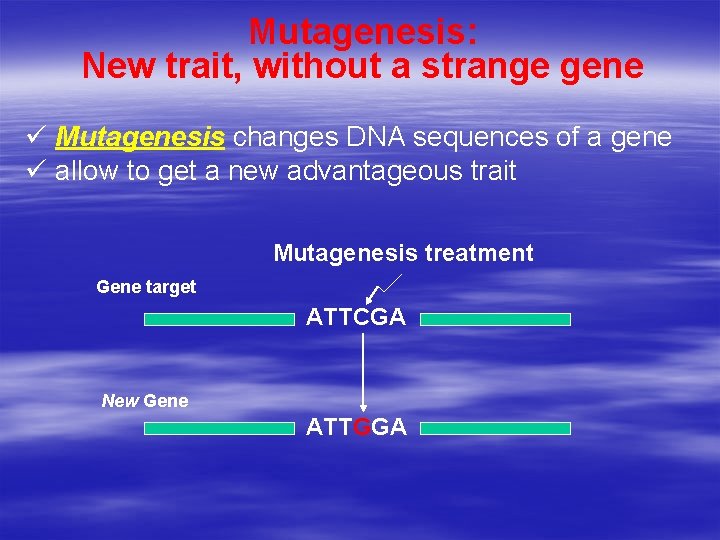 Mutagenesis:
New trait, without a strange gene

✓ Mutagenesis changes DNA sequences of a gene
✓ allow to get a new advantageous trait

Mutagenesis treatment

Gene target

ATTCGA

New Gene

ATTGGA